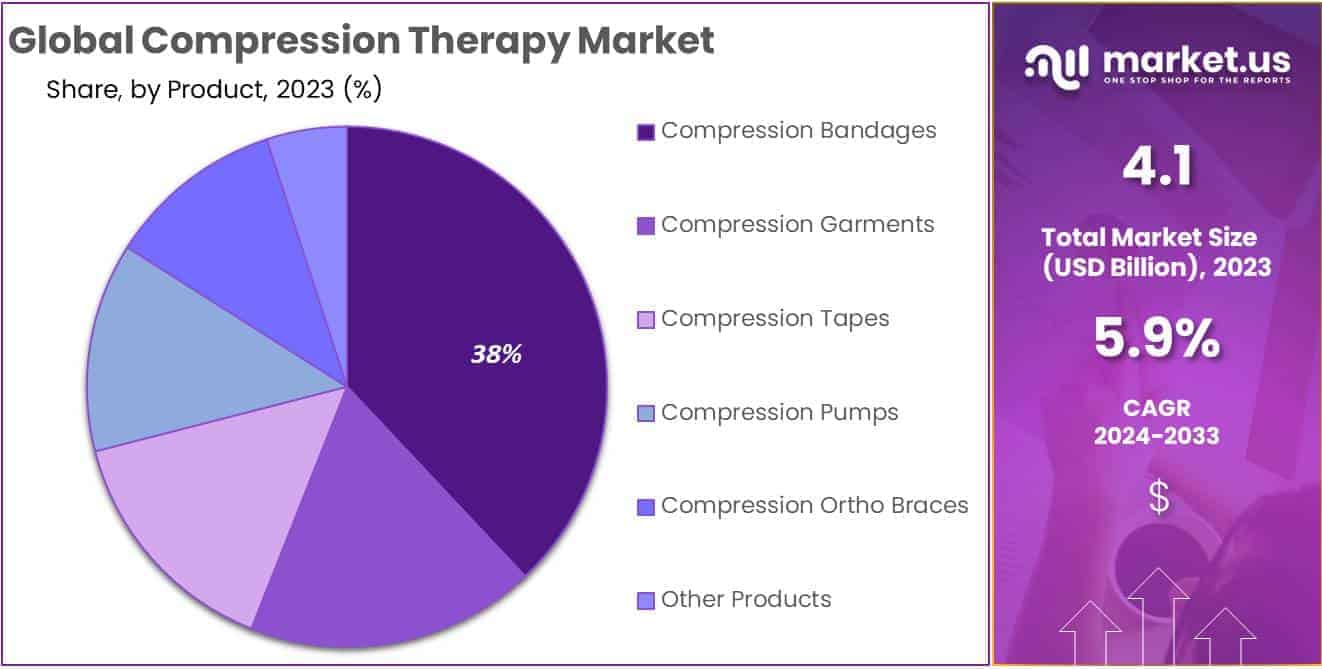 Global Compression Therapy Market

Share, by Product, 2023 (%)

38%

Compression Bandages

Compression Garments

Compression Tapes

Compression Pumps

Compression Ortho Braces

Other Products

market.us
ONE STOP SHOP FOR THE REPORTS

4.1

Total Market Size (USD Billion), 2023

5.9%

CAGR
2024-2033

$